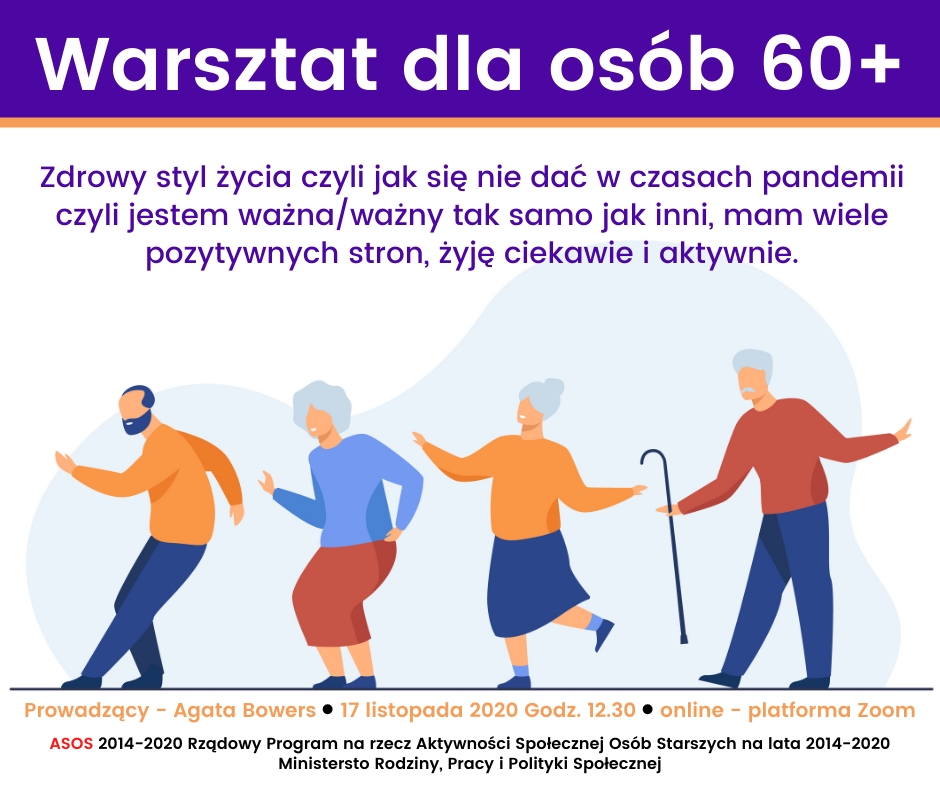 Warsztat dla osób 60+

Zdrowy styl życia czyli jak się nie dać w czasach pandemii czyli jestem ważna/ważny tak samo jak inni, mam wiele pozytywnych stron, żyję ciekawie i aktywnie.

Prowadzący - Agata Bowers ● 17 listopada 2020 Godz. 12.30 ● online - platforma Zoom

ASOS 2014-2020 Rządowy Program na rzecz Aktywności Społecznej Osób Starszych na lata 2014-2020
Ministersto Rodziny, Pracy i Polityki Społecznej